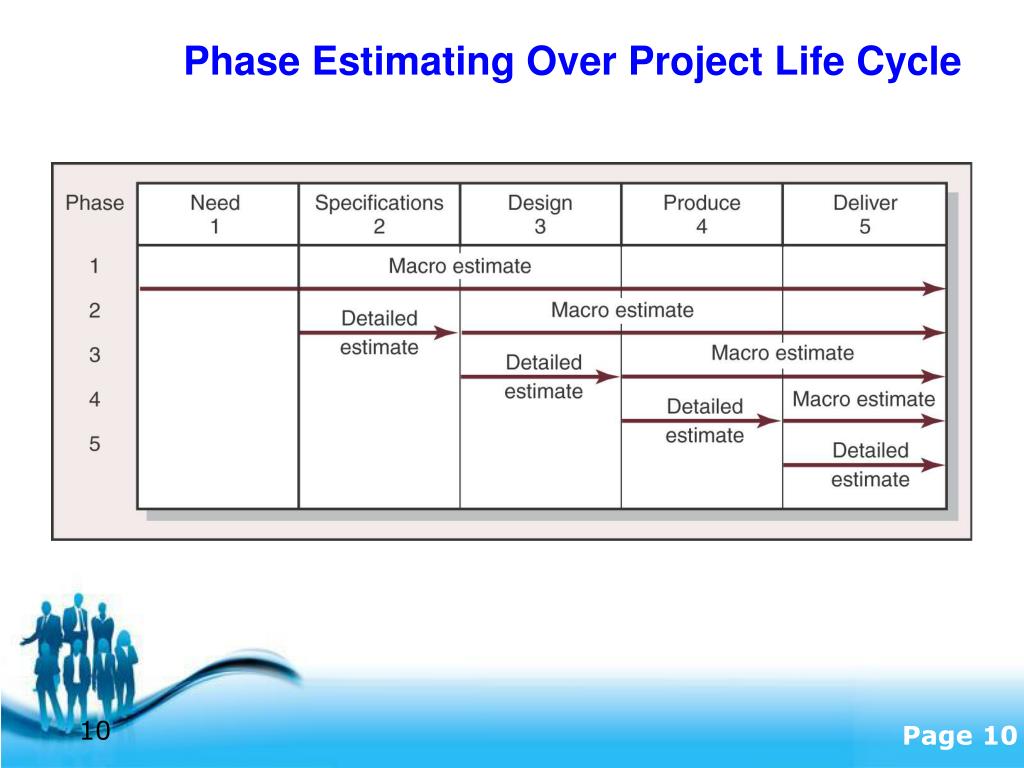 Phase Estimating Over Project Life Cycle

| Phase | Need 1 | Specifications 2 | Design 3 | Produce 4 | Deliver 5 |
|---|---|---|---|---|---|
| 1 | | Macro estimate | | | |
| 2 | | Detailed estimate | Macro estimate | | |
| 3 | | | Detailed estimate | Macro estimate | |
| 4 | | | | Detailed estimate | Macro estimate |
| 5 | | | | | Detailed estimate |

10

Page 10